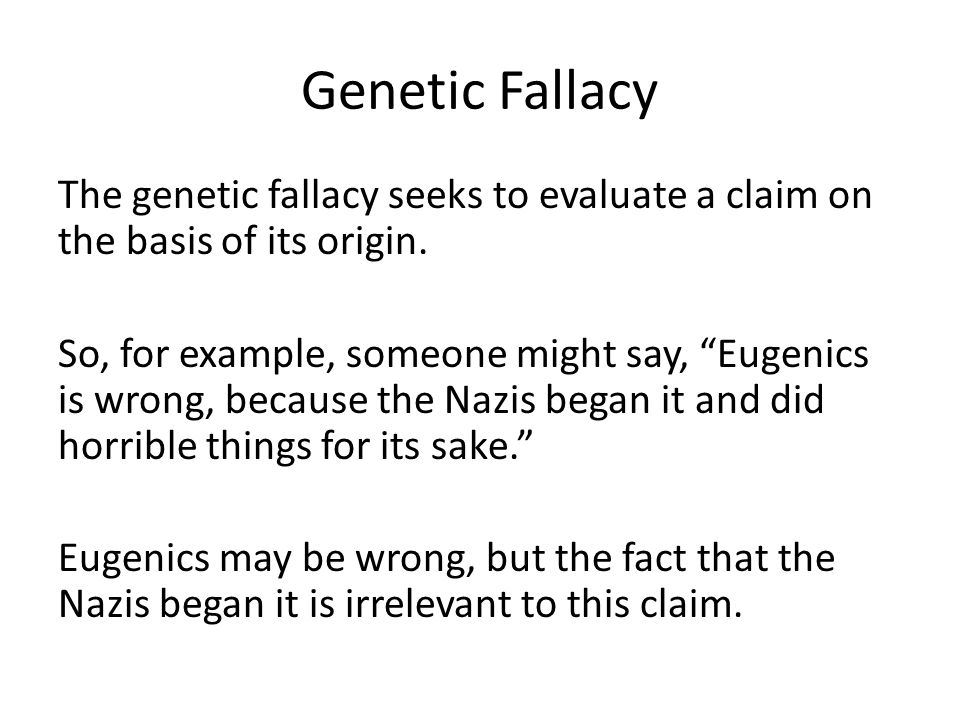 Genetic Fallacy

The genetic fallacy seeks to evaluate a claim on the basis of its origin.

So, for example, someone might say, “Eugenics is wrong, because the Nazis began it and did horrible things for its sake.”

Eugenics may be wrong, but the fact that the Nazis began it is irrelevant to this claim.